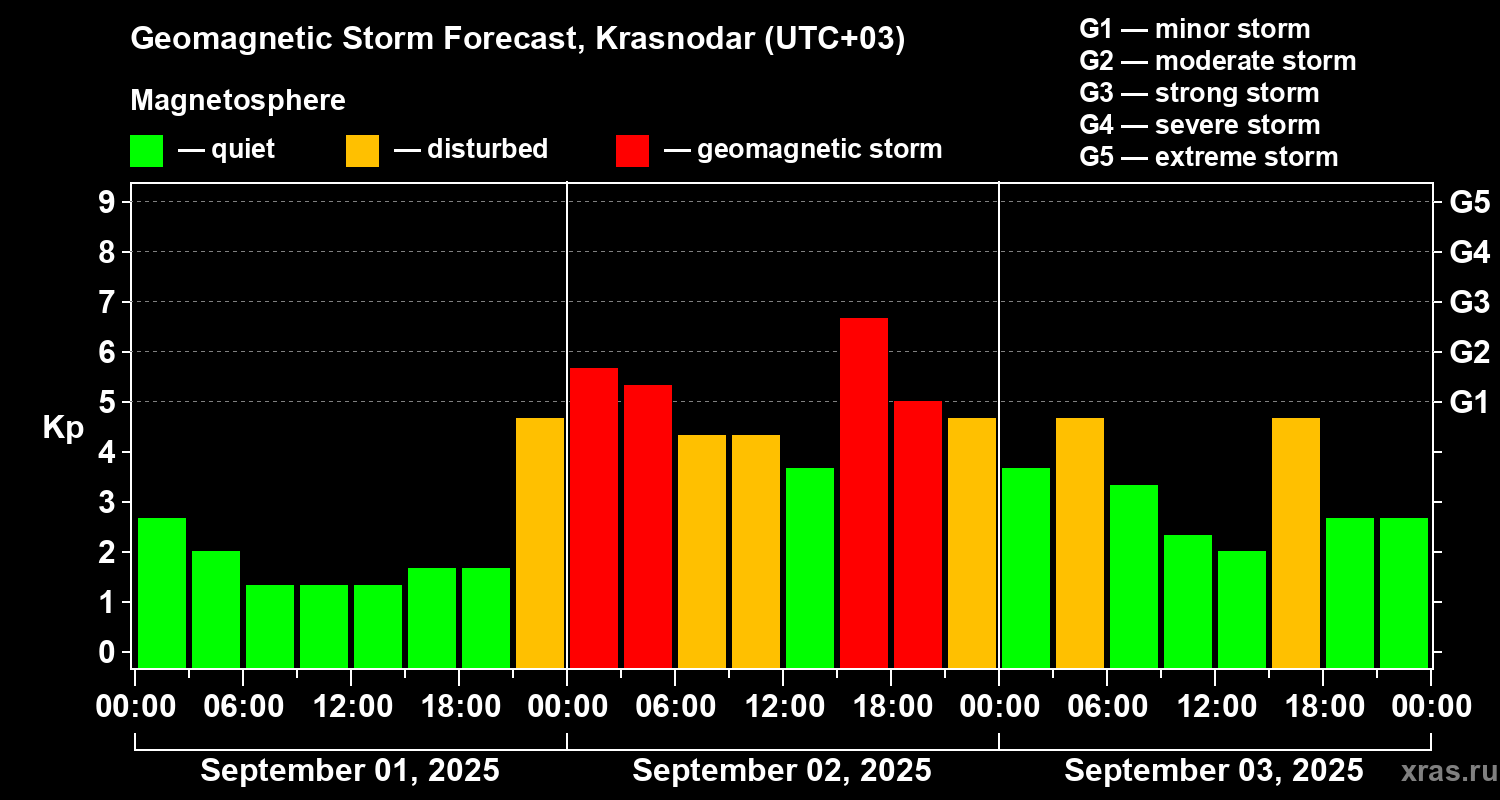 Geomagnetic Storm Forecast, Krasnodar (UTC+03)

Magnetosphere

— quiet — disturbed — geomagnetic storm

G1 — minor storm
G2 — moderate storm
G3 — strong storm
G4 — severe storm
G5 — extreme storm

Kp

9
8
7
6
5
4
3
2
1
0

G5
G4
G3
G2
G1

00:00 06:00 12:00 18:00 00:00 06:00 12:00 18:00 00:00 06:00 12:00 18:00 00:00

September 01, 2025
September 02, 2025
September 03, 2025

xras.ru